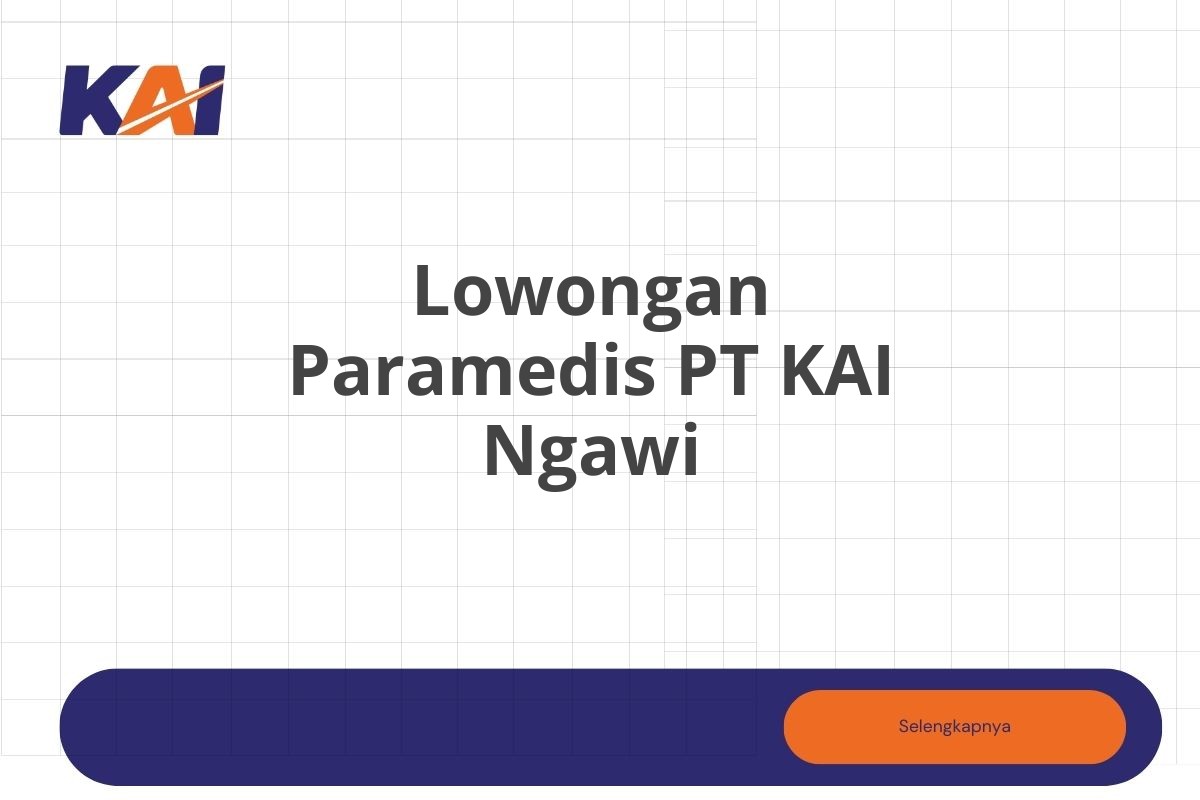 KAI

Lowongan Paramedis PT KAI Ngawi

Selengkapnya